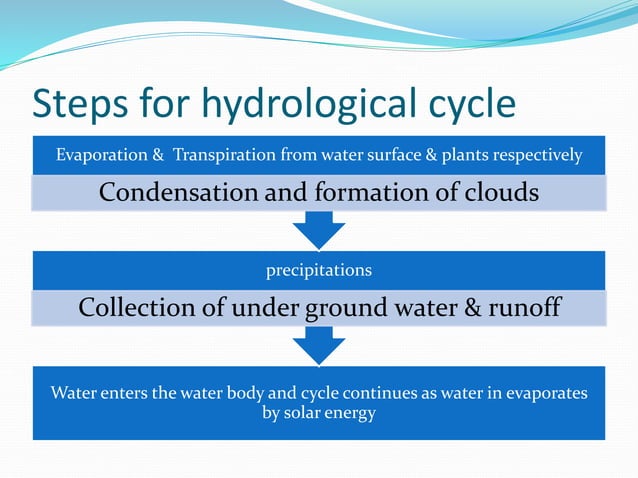 Steps for hydrological cycle

Evaporation & Transpiration from water surface & plants respectively

Condensation and formation of clouds

precipitations

Collection of under ground water & runoff

Water enters the water body and cycle continues as water in evaporates by solar energy